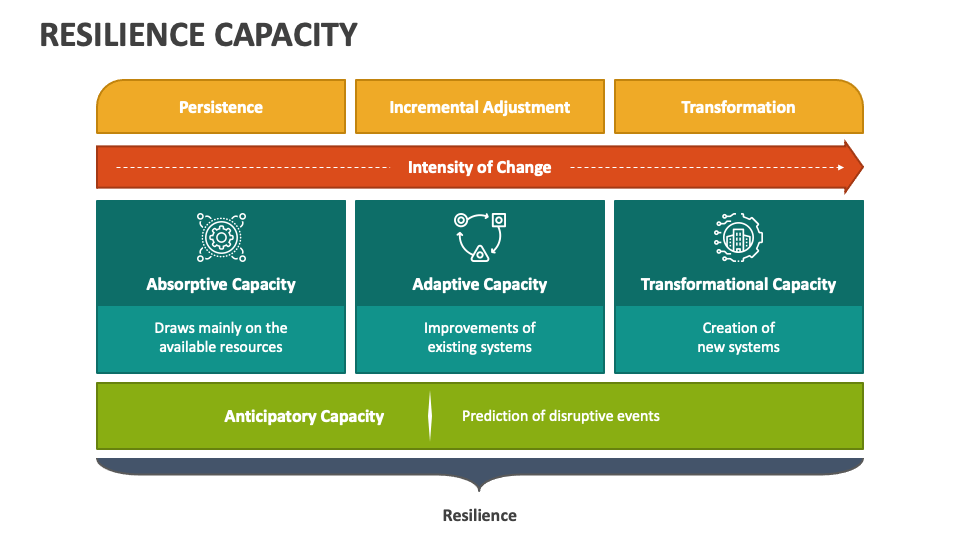 RESILIENCE CAPACITY

Persistence

Incremental Adjustment

Transformation

Intensity of Change

Absorptive Capacity

Draws mainly on the available resources

Adaptive Capacity

Improvements of existing systems

Transformational Capacity

Creation of new systems

Anticipatory Capacity

Prediction of disruptive events

Resilience